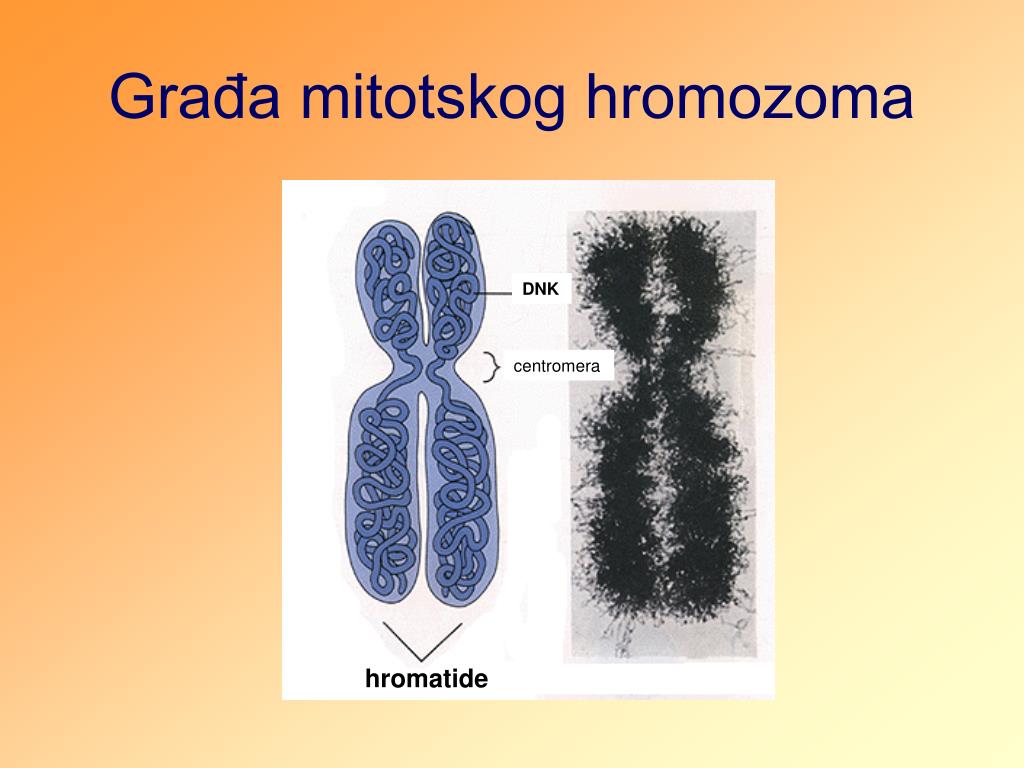 Građa mitotskog hromozoma

DNK

centromera

hromatide